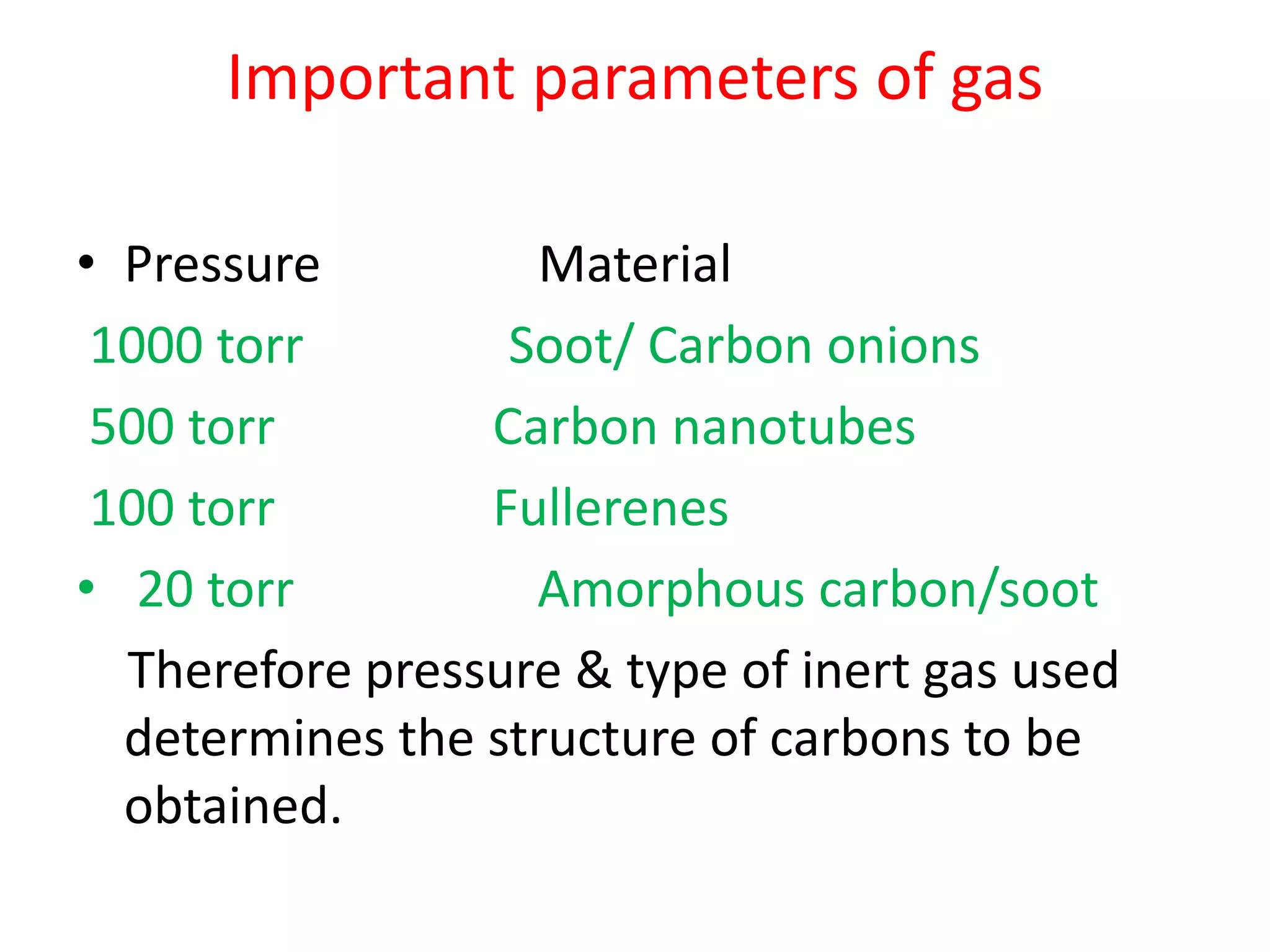 Important parameters of gas

• Pressure Material
1000 torr Soot/ Carbon onions
500 torr Carbon nanotubes
100 torr Fullerenes
• 20 torr Amorphous carbon/soot

Therefore pressure & type of inert gas used determines the structure of carbons to be obtained.